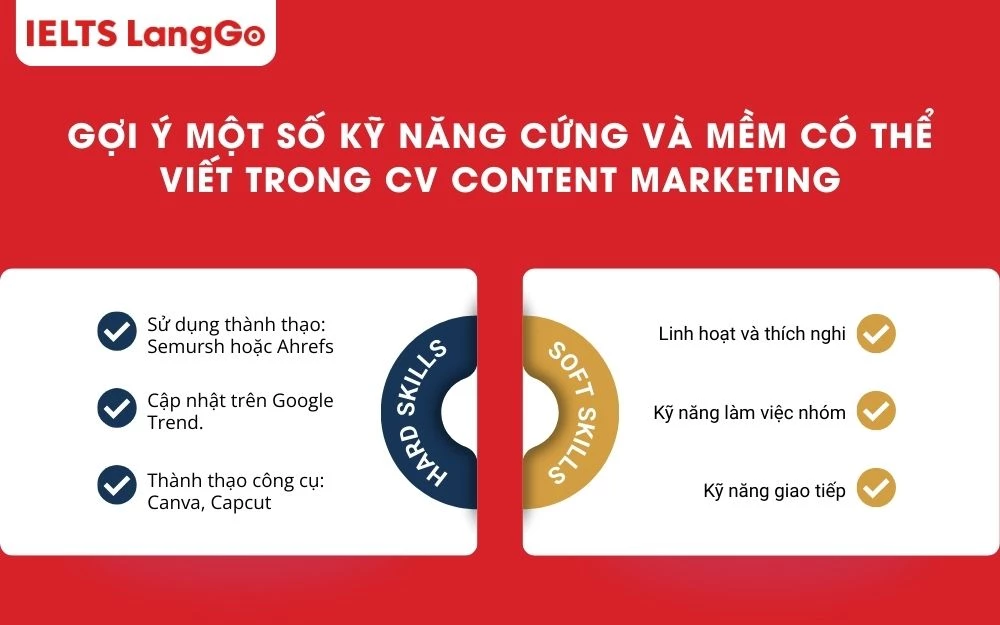 IELTS LangGo

GỢI Ý MỘT SỐ KỸ NĂNG CỨNG VÀ MỀM CÓ THỂ VIẾT TRONG CV CONTENT MARKETING

Sử dụng thành thạo: Semursh hoặc Ahrefs

Cập nhật trên Google Trend.

Thành thạo công cụ: Canva, Capcut

HARD SKILLS

SOFT SKILLS

Linh hoạt và thích nghi

Kỹ năng làm việc nhóm

Kỹ năng giao tiếp